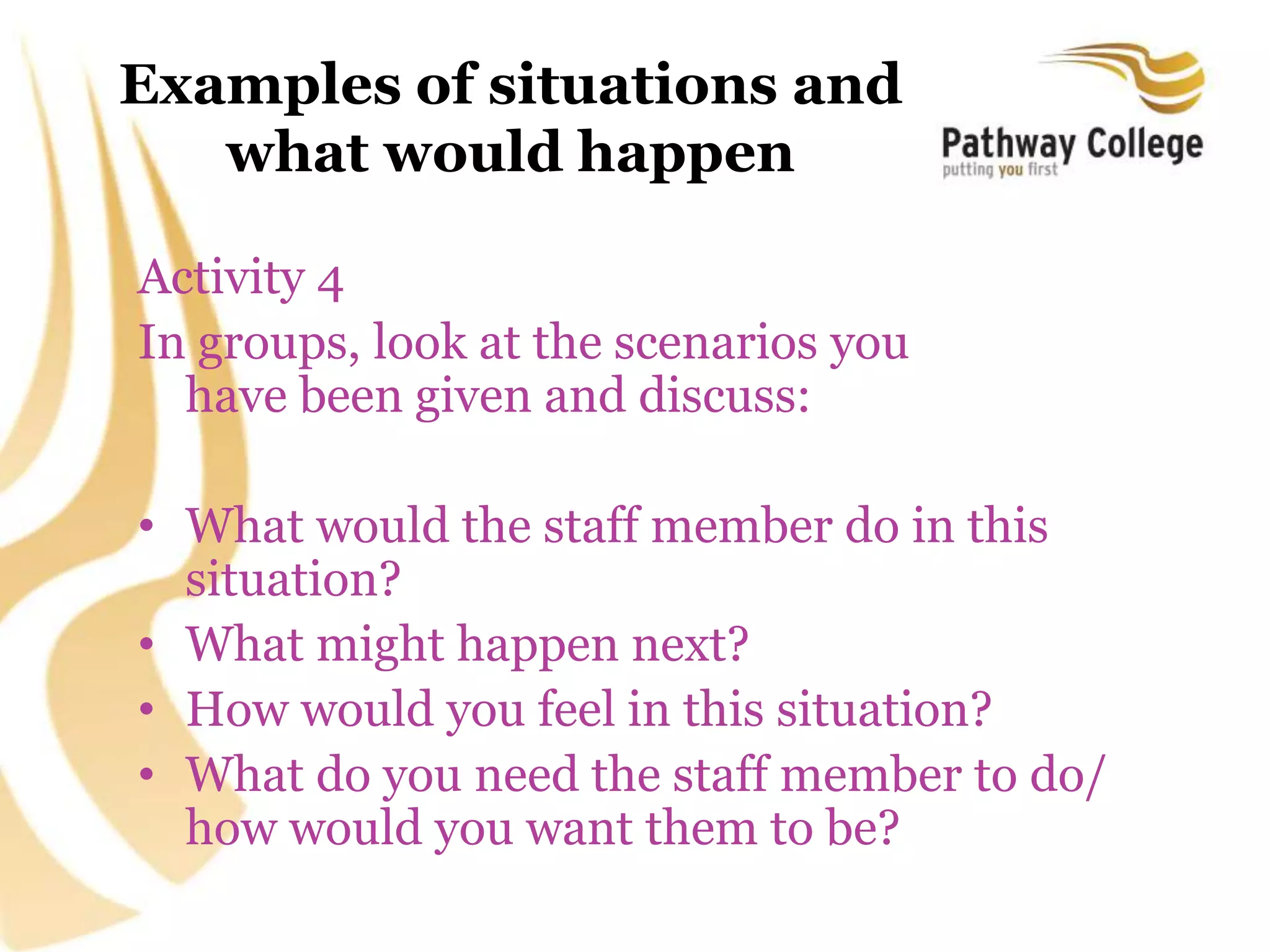 Examples of situations and what would happen

Pathway College
putting you first

Activity 4
In groups, look at the scenarios you have been given and discuss:

• What would the staff member do in this situation?
• What might happen next?
• How would you feel in this situation?
• What do you need the staff member to do/ how would you want them to be?